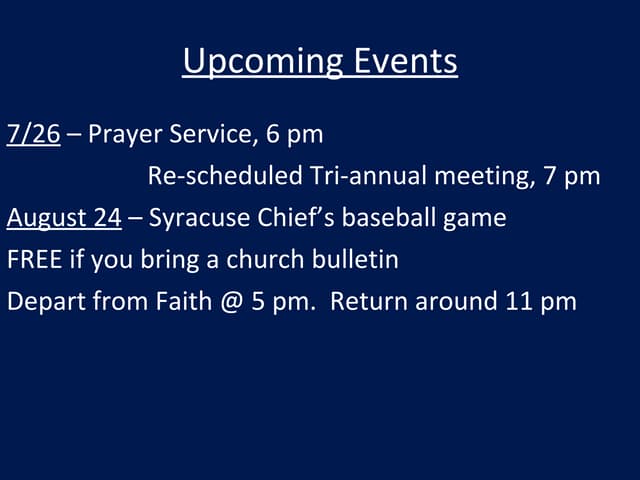 Upcoming Events

7/26 – Prayer Service, 6 pm

Re-scheduled Tri-annual meeting, 7 pm

August 24 – Syracuse Chief’s baseball game

FREE if you bring a church bulletin

Depart from Faith @ 5 pm.  Return around 11 pm